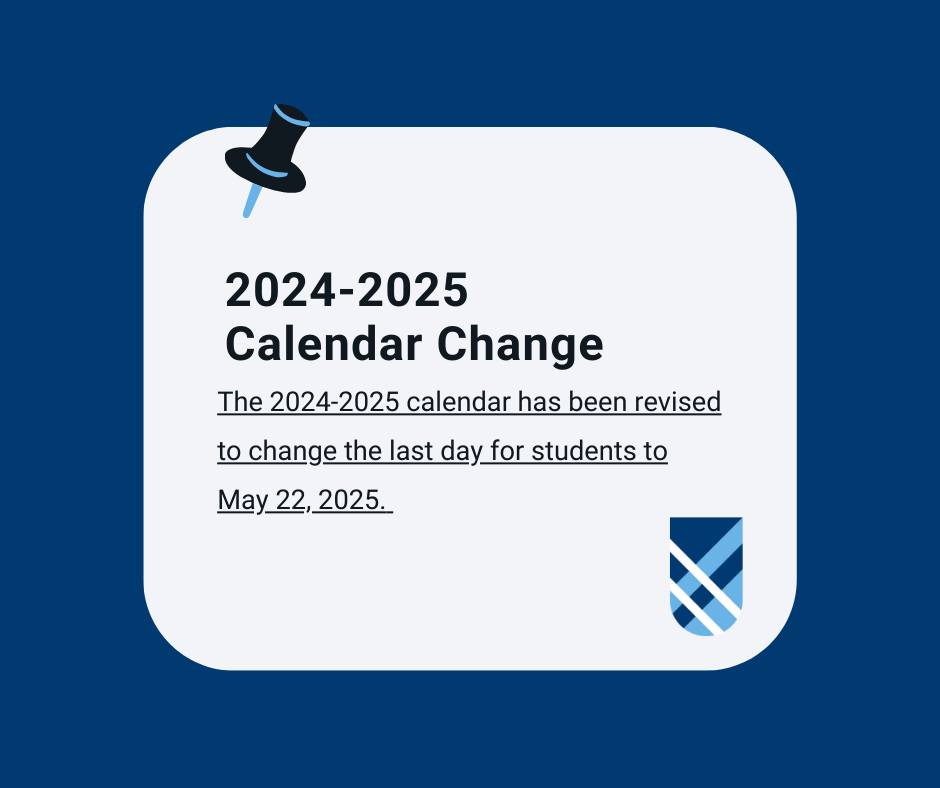 2024-2025
Calendar Change

The 2024-2025 calendar has been revised to change the last day for students to May 22, 2025.